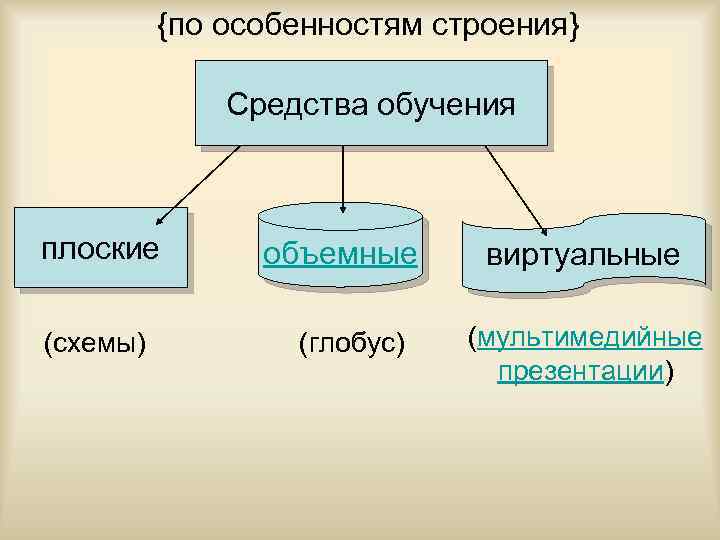 {по особенностям строения}

Средства обучения

плоские

объемные

виртуальные

(схемы)

(глобус)

(мультимедийные презентации)